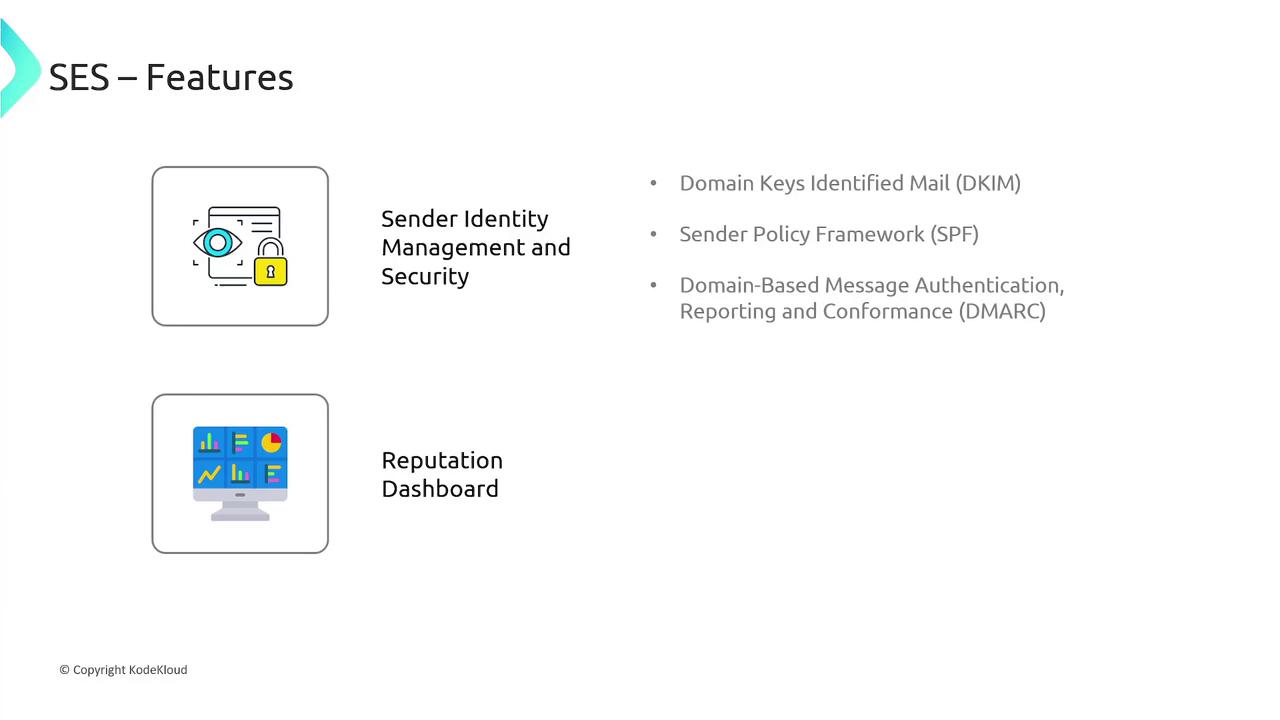 SES – Features

Sender Identity Management and Security

• Domain Keys Identified Mail (DKIM)
• Sender Policy Framework (SPF)
• Domain-Based Message Authentication, Reporting and Conformance (DMARC)

Reputation Dashboard

© Copyright KodeKloud